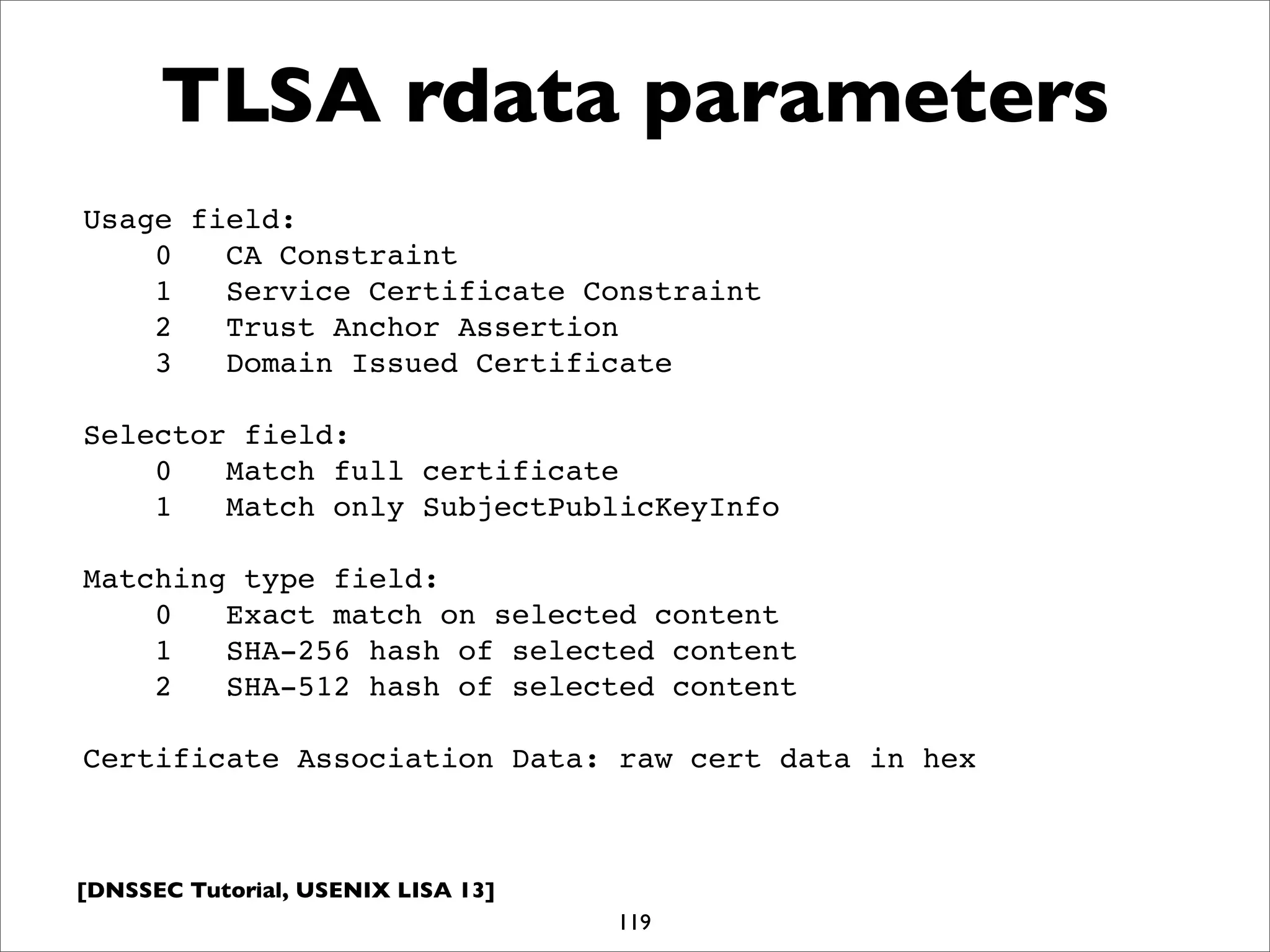 TLSA rdata parameters

Usage field:
0 CA Constraint
1 Service Certificate Constraint
2 Trust Anchor Assertion
3 Domain Issued Certificate

Selector field:
0 Match full certificate
1 Match only SubjectPublicKeyInfo

Matching type field:
0 Exact match on selected content
1 SHA-256 hash of selected content
2 SHA-512 hash of selected content

Certificate Association Data: raw cert data in hex

[DNSSEC Tutorial, USENIX LISA 13]

119